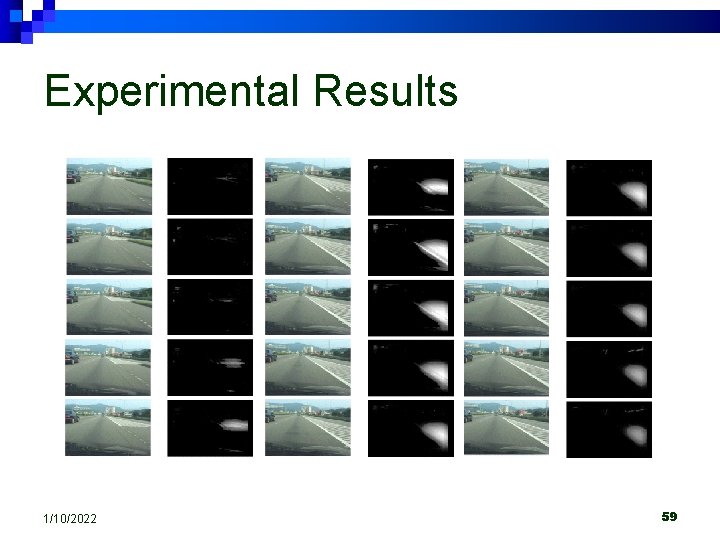 Experimental Results

1/10/2022

59